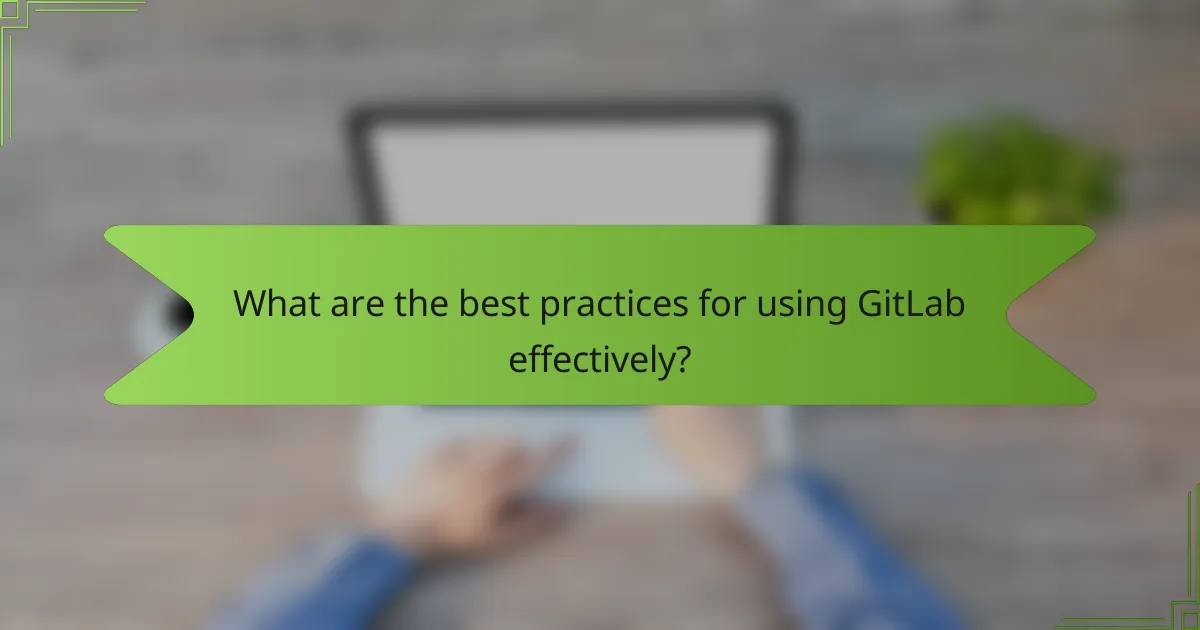 What are the best practices for using GitLab effectively?